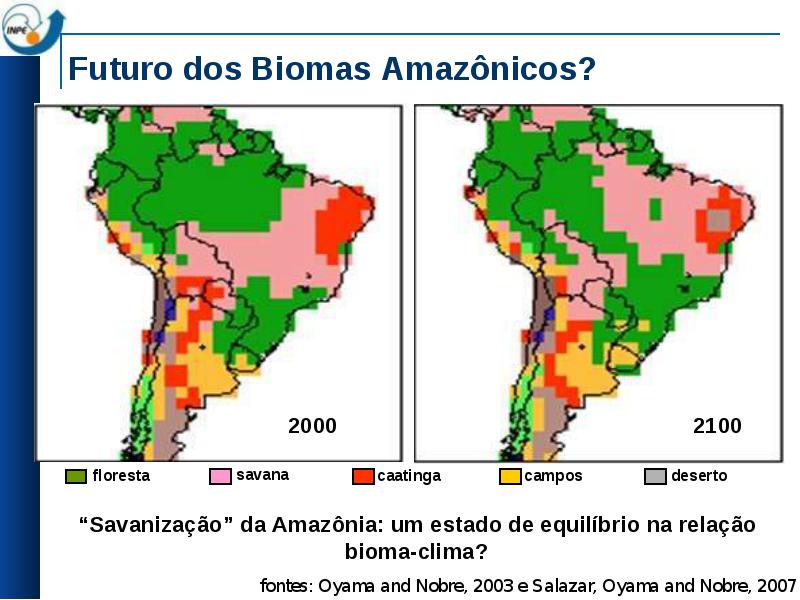 INPE

Futuro dos Biomas Amazônicos?

2000

2100

floresta
savana
caatinga
campos
deserto

“Savanização” da Amazônia: um estado de equilíbrio na relação bioma-clima?

fontes: Oyama and Nobre, 2003 e Salazar, Oyama and Nobre, 2007